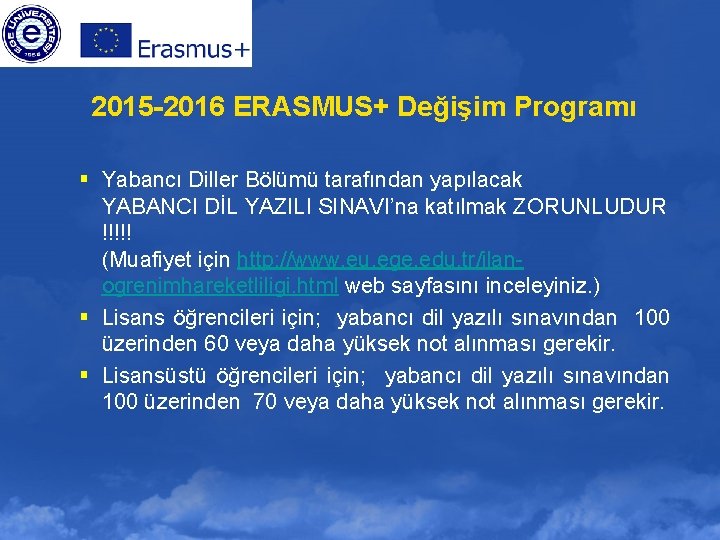 EGE ÜNİVERSİTESİ 1955

Erasmus+

2015-2016 ERASMUS+ Değişim Programı

▪ Yabancı Diller Bölümü tarafından yapılacak YABANCI DİL YAZILI SINAVI'na katılmak ZORUNLUDUR !!!!!
(Muafiyet için http://www.eu.ege.edu.tr/ilan-ogrenimhareketliligi.html web sayfasını inceleyiniz.)

▪ Lisans öğrencileri için; yabancı dil yazılı sınavından 100 üzerinden 60 veya daha yüksek not alınması gerekir.

▪ Lisansüstü öğrencileri için; yabancı dil yazılı sınavından 100 üzerinden 70 veya daha yüksek not alınması gerekir.